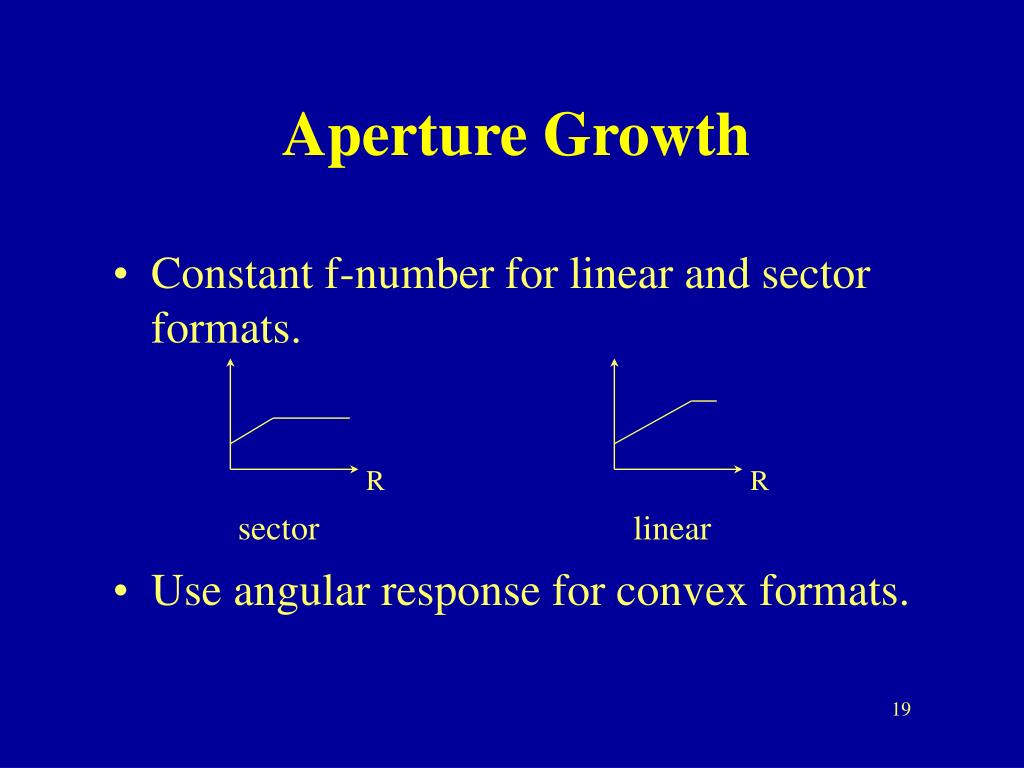 Aperture Growth

• Constant f-number for linear and sector formats.

R

sector

R

linear

• Use angular response for convex formats.

19